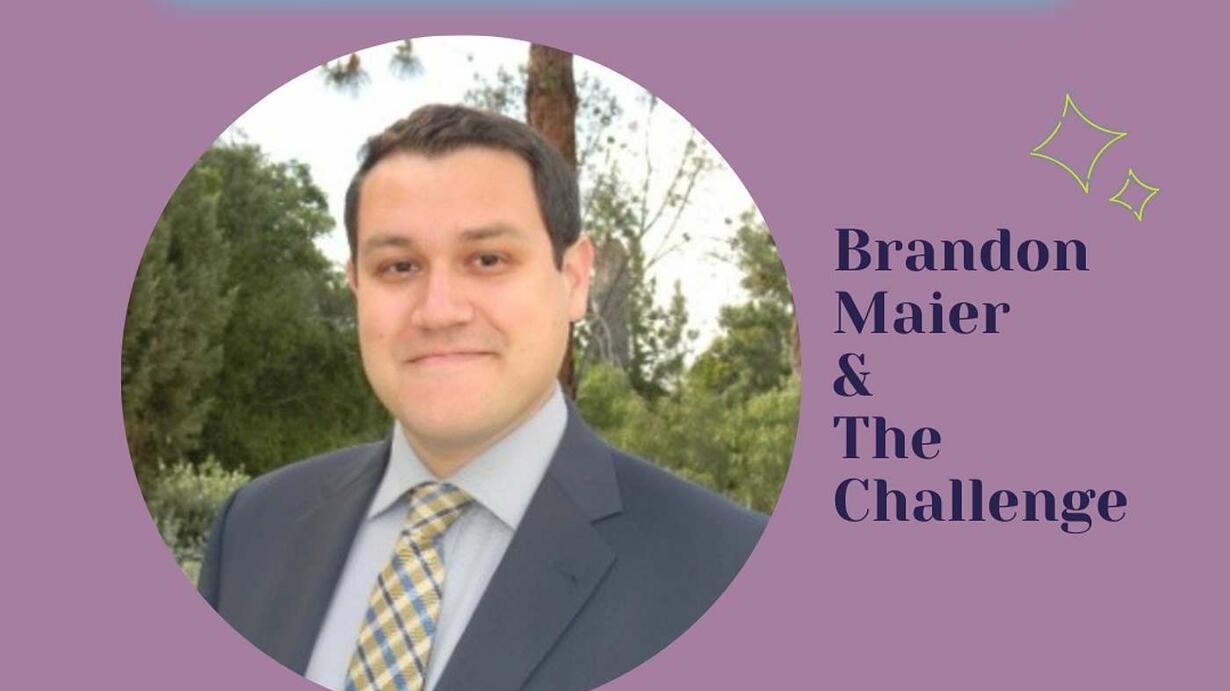 Brandon Maier & The Challenge